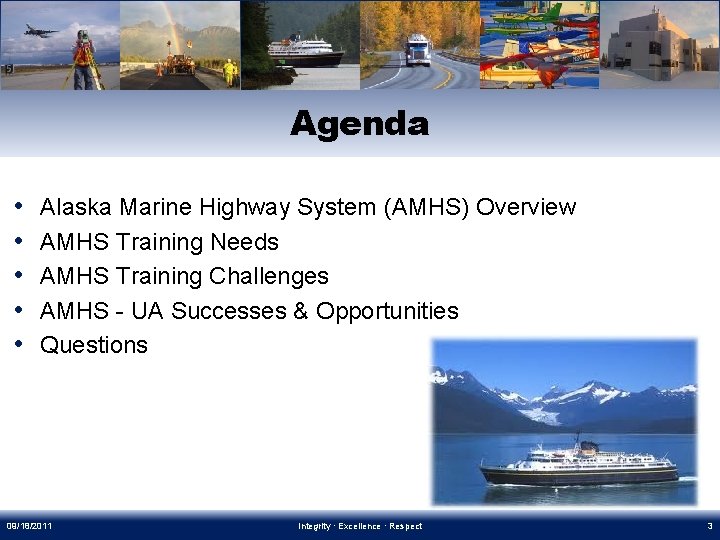 Agenda

• Alaska Marine Highway System (AMHS) Overview
• AMHS Training Needs
• AMHS Training Challenges
• AMHS - UA Successes & Opportunities
• Questions

09/18/2011

Integrity · Excellence · Respect

3